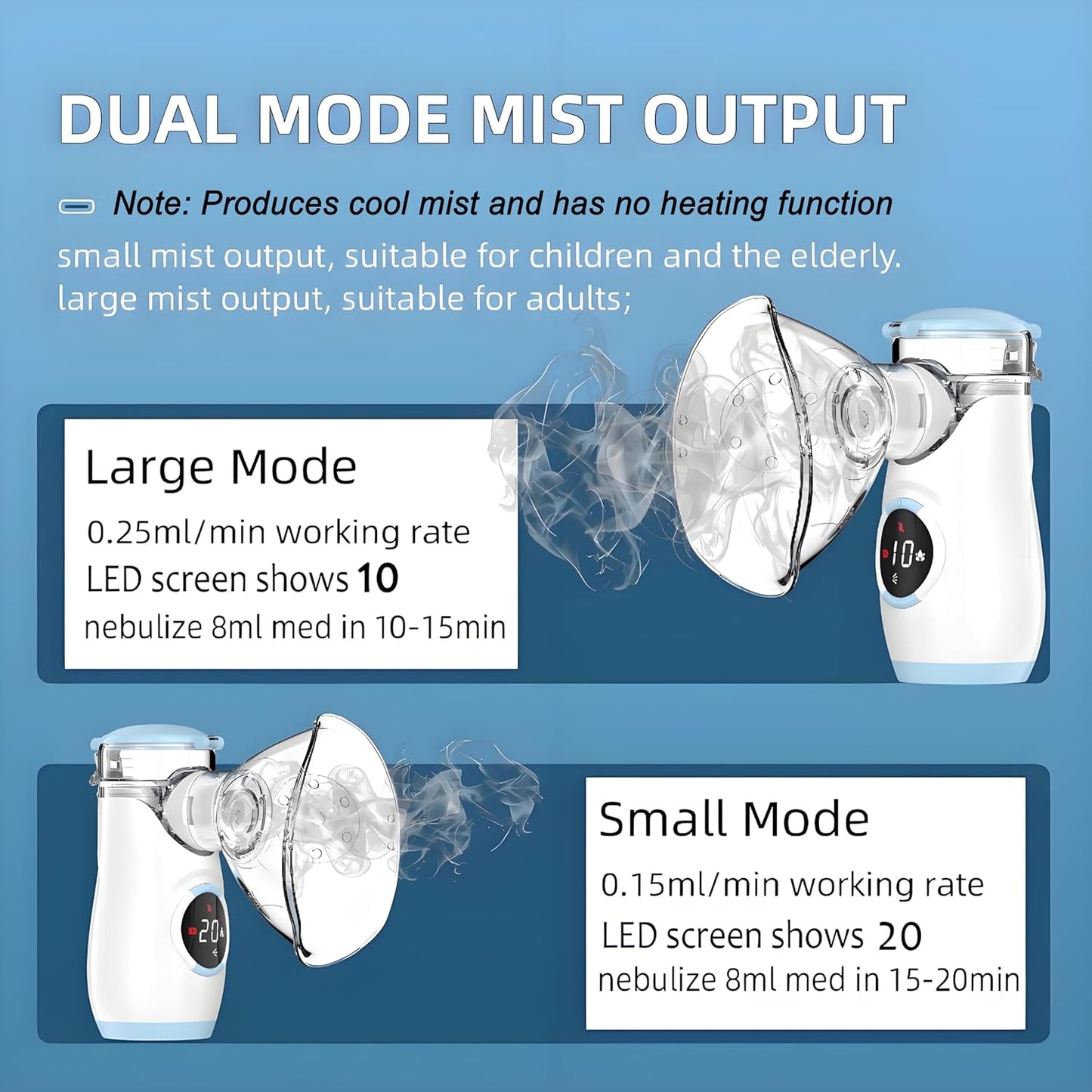 DUAL MODE MIST OUTPUT

Note: Produces cool mist and has no heating function

small mist output, suitable for children and the elderly.
large mist output, suitable for adults;

Large Mode

0.25ml/min working rate
LED screen shows 10
nebulize 8ml med in 10-15min

10

Small Mode

0.15ml/min working rate
LED screen shows 20
nebulize 8ml med in 15-20min

20